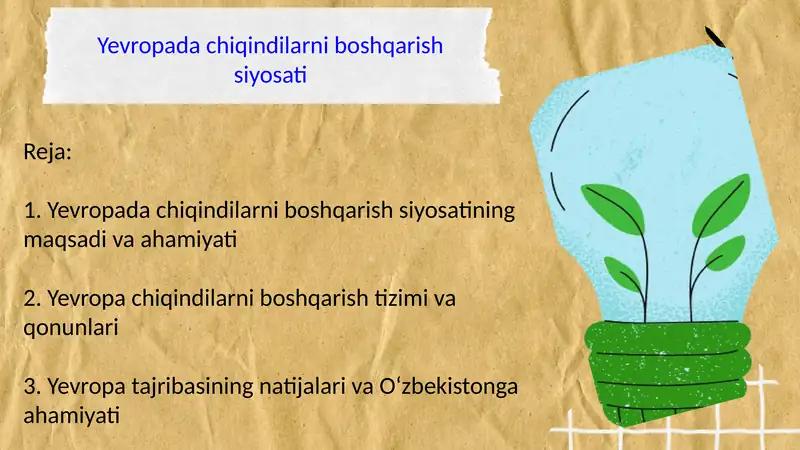 Yevropada chiqindilarni boshqarish siyosati

Reja:

1. Yevropada chiqindilarni boshqarish siyosatining maqsadi va ahamiyati

2. Yevropa chiqindilarni boshqarish tizimi va qonunlari

3. Yevropa tajribasining natijalari va Oʻzbekistonga ahamiyati